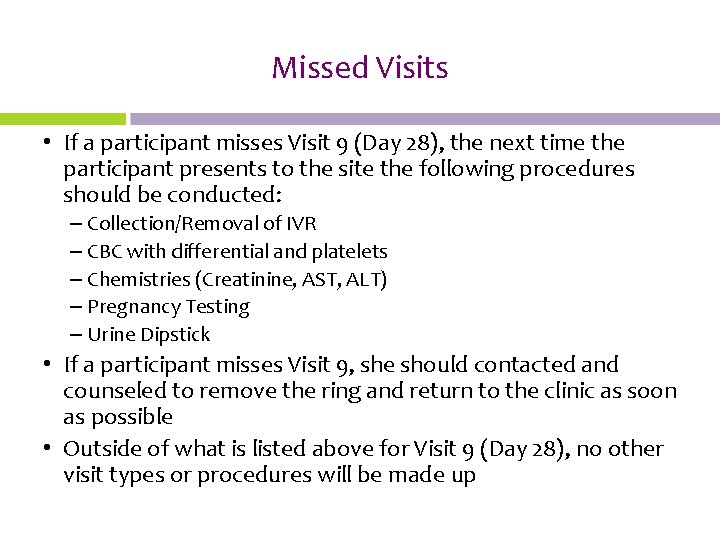 Missed Visits

• If a participant misses Visit 9 (Day 28), the next time the participant presents to the site the following procedures should be conducted:
– Collection/Removal of IVR
– CBC with differential and platelets
– Chemistries (Creatinine, AST, ALT)
– Pregnancy Testing
– Urine Dipstick
• If a participant misses Visit 9, she should contacted and counseled to remove the ring and return to the clinic as soon as possible
• Outside of what is listed above for Visit 9 (Day 28), no other visit types or procedures will be made up